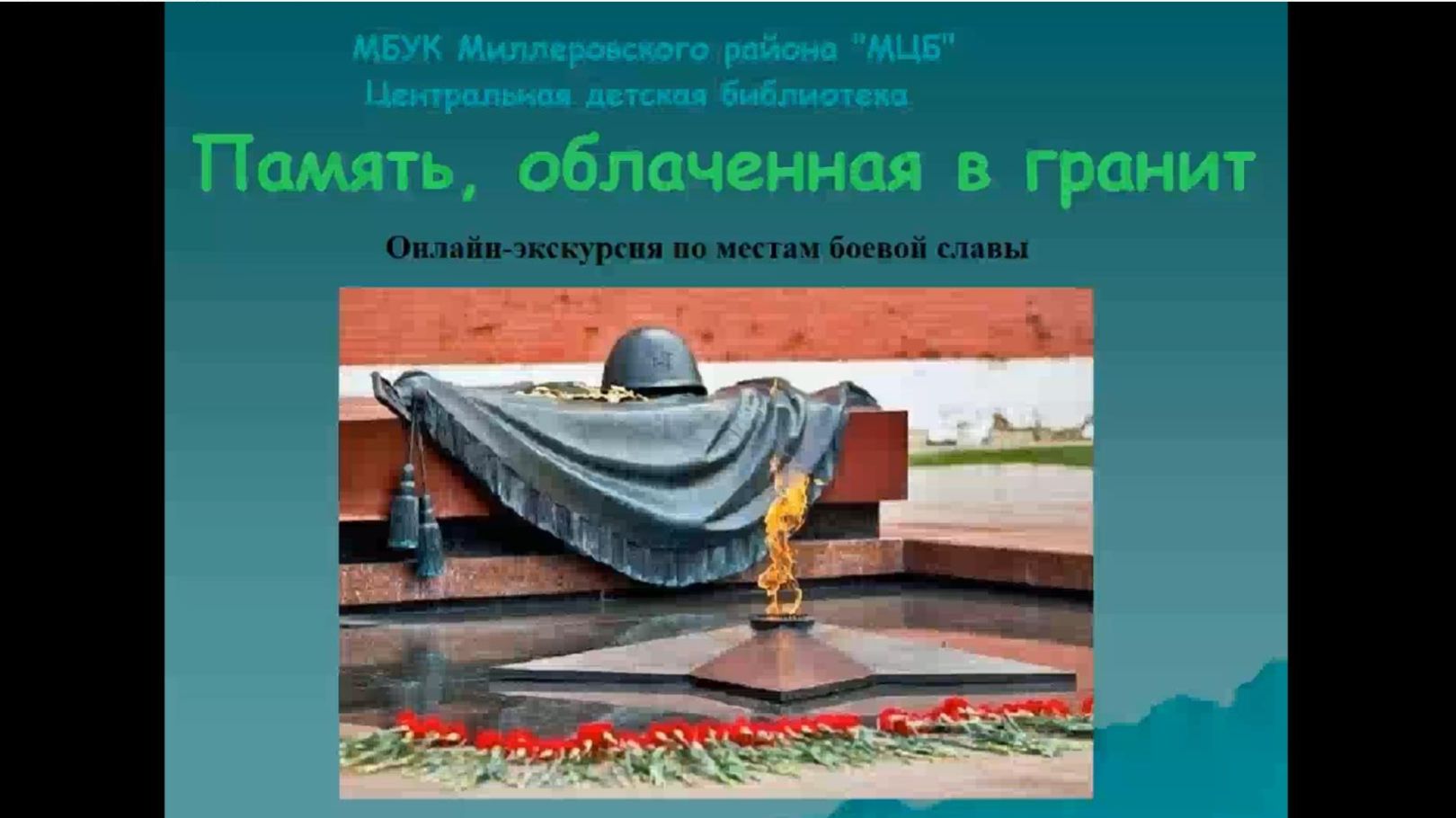 МБУК Миллеровского района "МЦБ"
Центральная детская библиотека

Память, облаченная в гранит

Онлайн-экскурсия по местам боевой славы